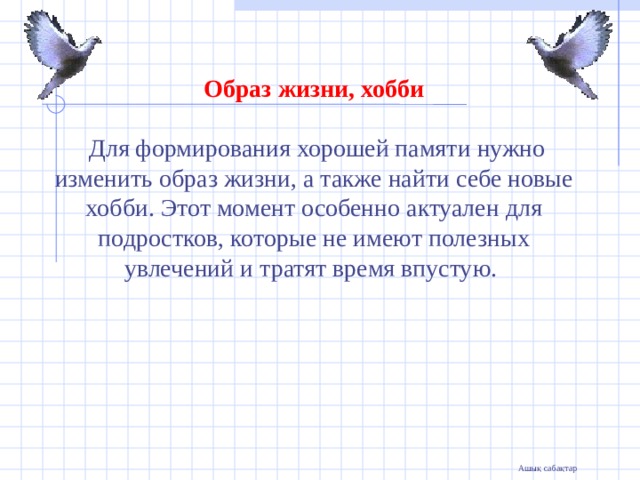 Образ жизни, хобби

Для формирования хорошей памяти нужно изменить образ жизни, а также найти себе новые хобби. Этот момент особенно актуален для подростков, которые не имеют полезных увлечений и тратят время впустую.

Ашық сабақтар